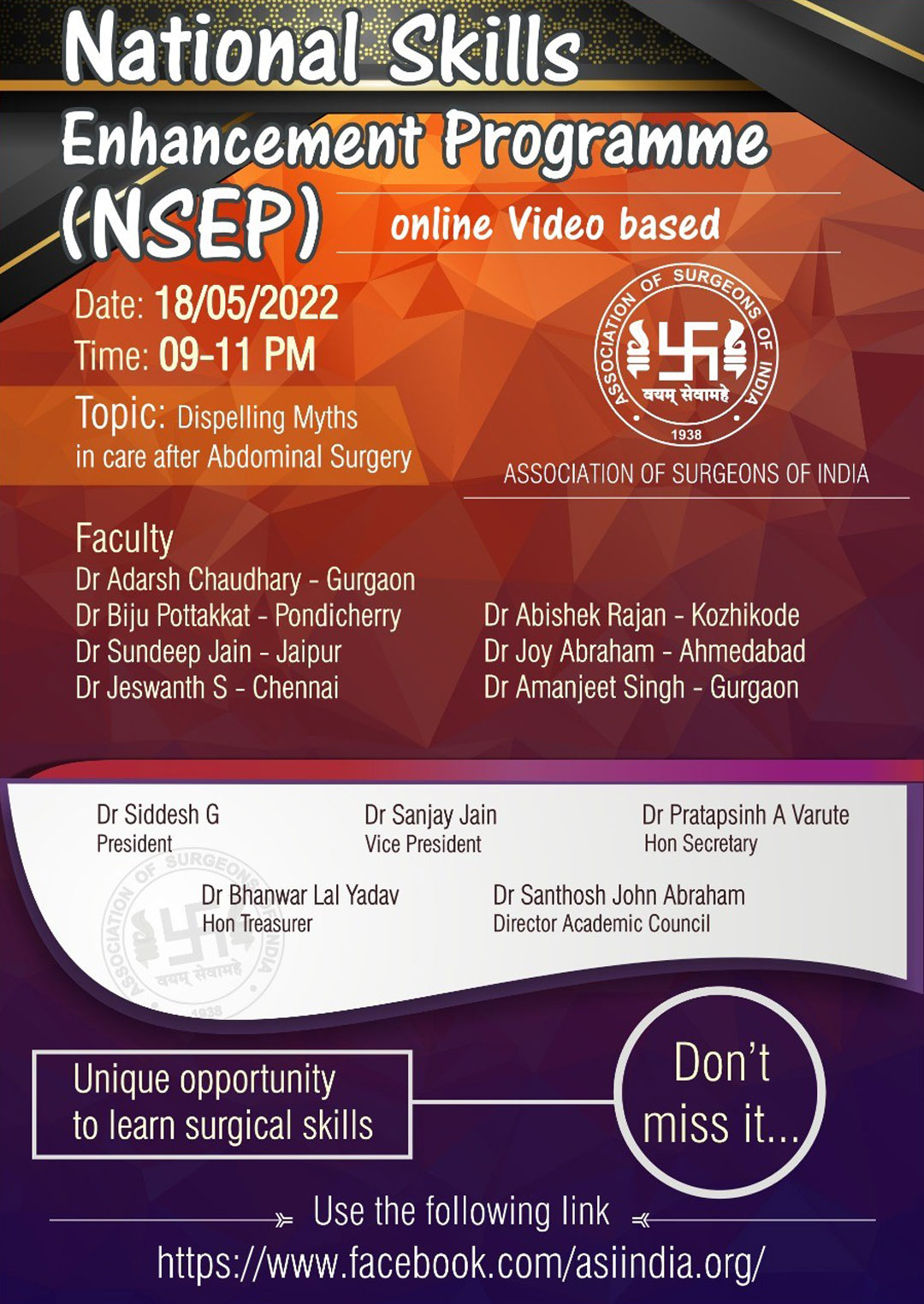 National Skills Enhancement Programme (NSEP)

online Video based

Date: 18/05/2022
Time: 09-11 PM

Topic: Dispelling Myths in care after Abdominal Surgery

ASSOCIATION OF SURGEONS OF INDIA
वयम् सेवामहे
1938

ASSOCIATION OF SURGEONS OF INDIA

Faculty
Dr Adarsh Chaudhary - Gurgaon
Dr Biju Pottakkat - Pondicherry
Dr Sundeep Jain - Jaipur
Dr Jeswanth S - Chennai

Dr Abishek Rajan - Kozhikode
Dr Joy Abraham - Ahmedabad
Dr Amanjeet Singh - Gurgaon

Dr Siddesh G
President

Dr Sanjay Jain
Vice President

Dr Pratapsinh A Varute
Hon Secretary

Dr Bhanwar Lal Yadav
Hon Treasurer

Dr Santhosh John Abraham
Director Academic Council

ASSOCIATION OF SURGEONS OF INDIA
वयम् सेवामहे
1938

Unique opportunity to learn surgical skills

Don't miss it...

Use the following link
https://www.facebook.com/asiindia.org/